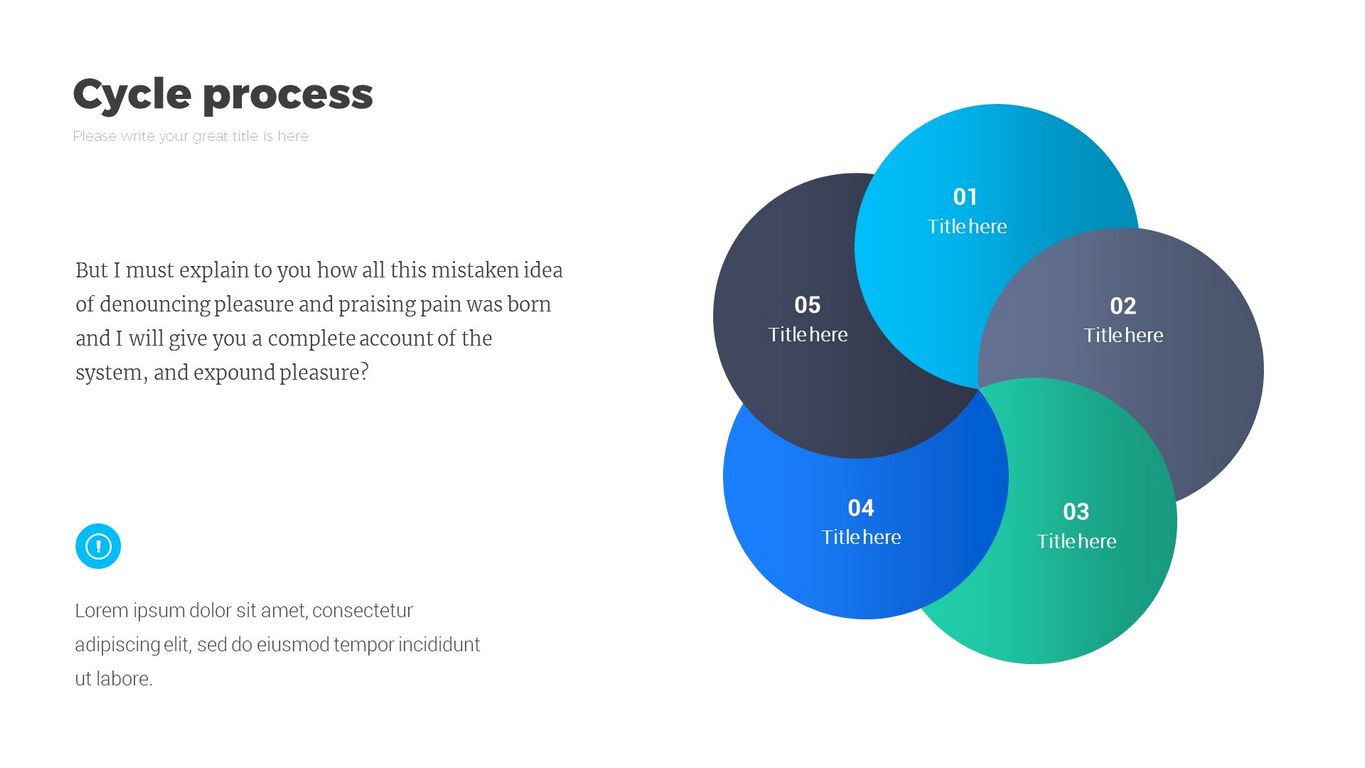 Cycle process

Please write your great title is here

But I must explain to you how all this mistaken idea of denouncing pleasure and praising pain was born and I will give you a complete account of the system, and expound pleasure?

Lorem ipsum dolor sit amet, consectetur adipiscing elit, sed do eiusmod tempor incididunt ut labore.

01
Title here

02
Title here

03
Title here

04
Title here

05
Title here